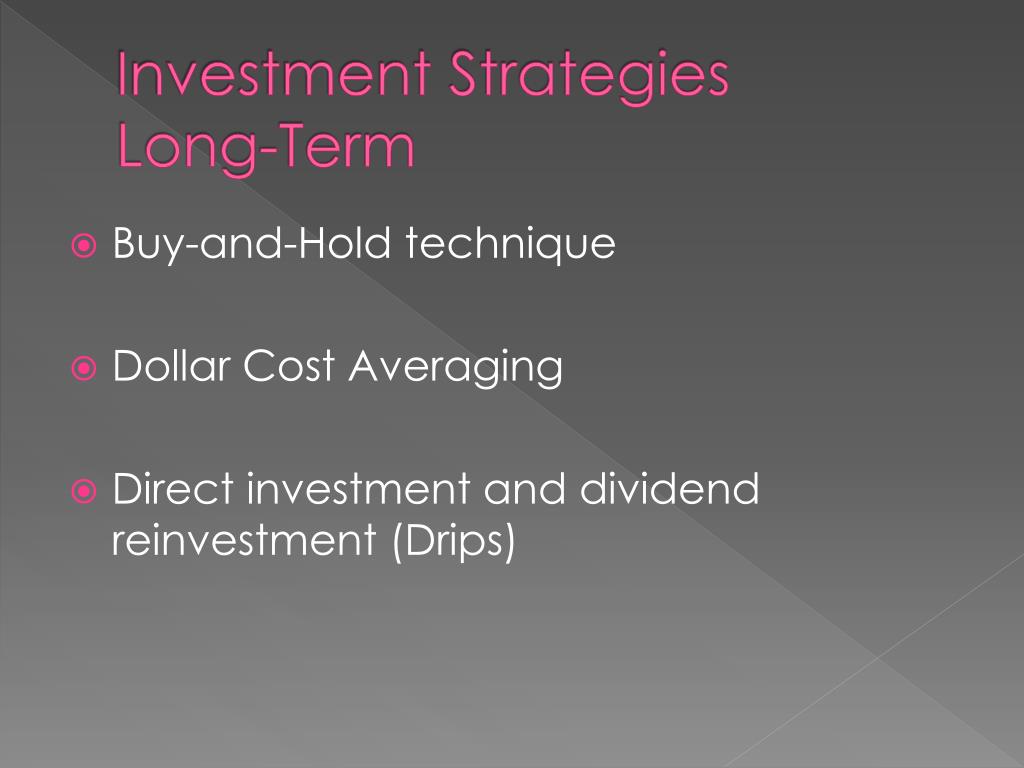 Investment Strategies
Long-Term

Buy-and-Hold technique

Dollar Cost Averaging

Direct investment and dividend reinvestment (Drips)